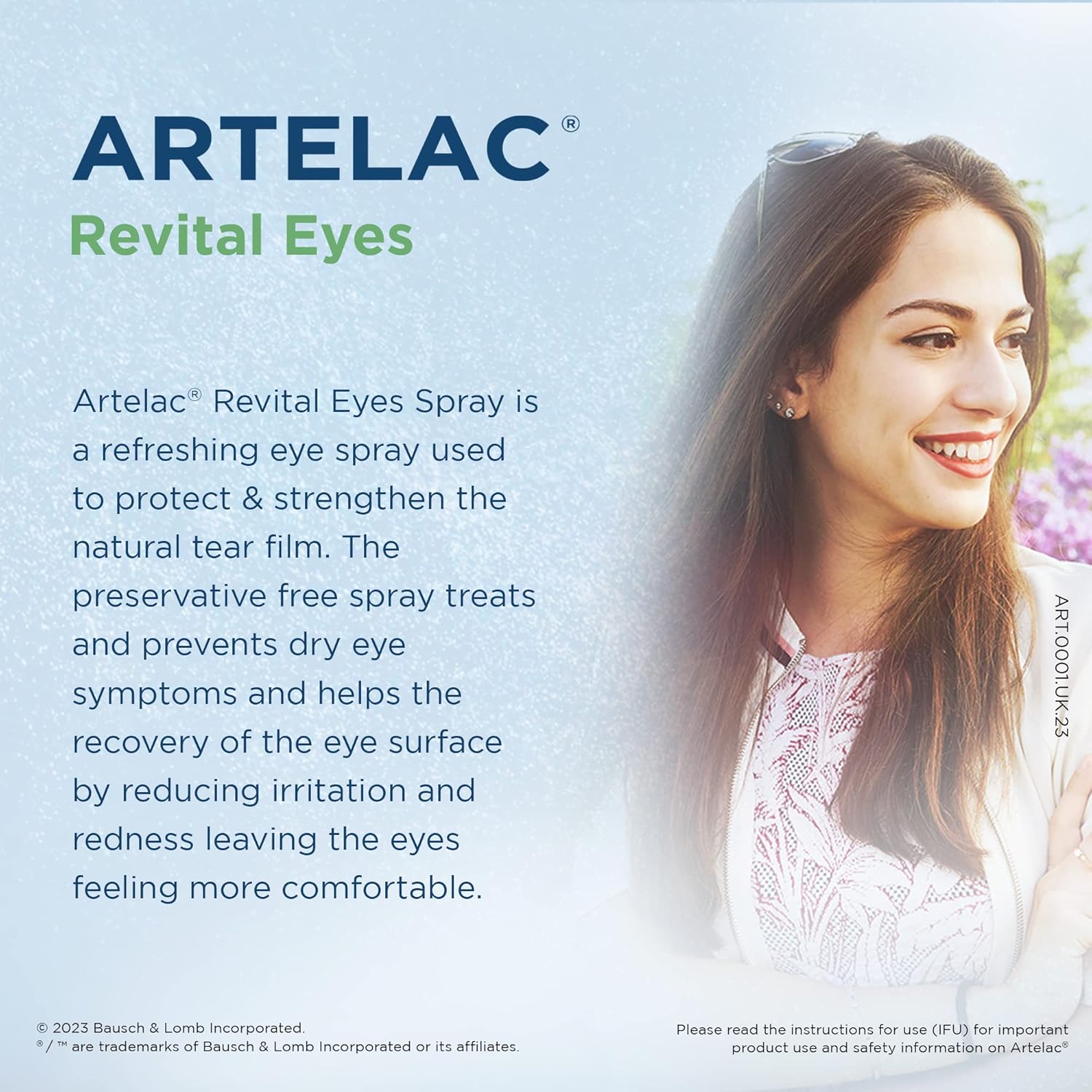 ARTELAC®
Revital Eyes

Artelac® Revital Eyes Spray is a refreshing eye spray used to protect & strengthen the natural tear film. The preservative free spray treats and prevents dry eye symptoms and helps the recovery of the eye surface by reducing irritation and redness leaving the eyes feeling more comfortable.

ART.0001.UK.23

© 2023 Bausch & Lomb Incorporated.
®/™ are trademarks of Bausch & Lomb Incorporated or its affiliates.

Please read the instructions for use (IFU) for important product use and safety information on Artelac®